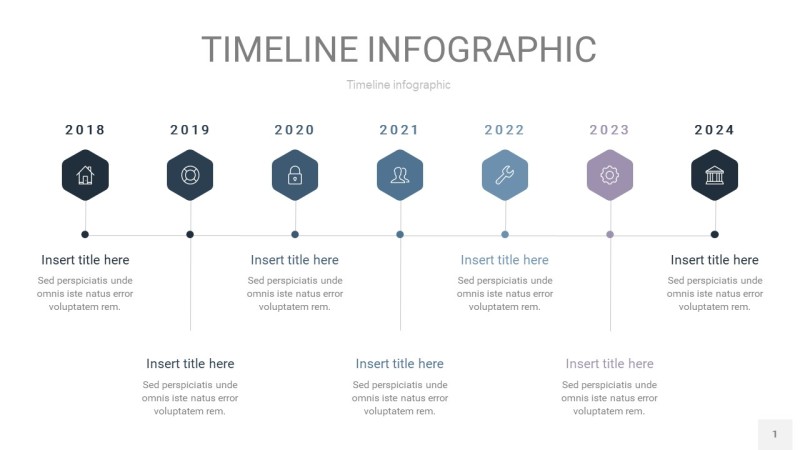 TIMELINE INFOGRAPHIC

Timeline infographic

2018

2019

2020

2021

2022

2023

2024

Insert title here

Sed perspiciatis unde omnis iste natus error voluptatem rem.

Insert title here

Sed perspiciatis unde omnis iste natus error voluptatem rem.

Insert title here

Sed perspiciatis unde omnis iste natus error voluptatem rem.

Insert title here

Sed perspiciatis unde omnis iste natus error voluptatem rem.

Insert title here

Sed perspiciatis unde omnis iste natus error voluptatem rem.

Insert title here

Sed perspiciatis unde omnis iste natus error voluptatem rem.

Insert title here

Sed perspiciatis unde omnis iste natus error voluptatem rem.

1